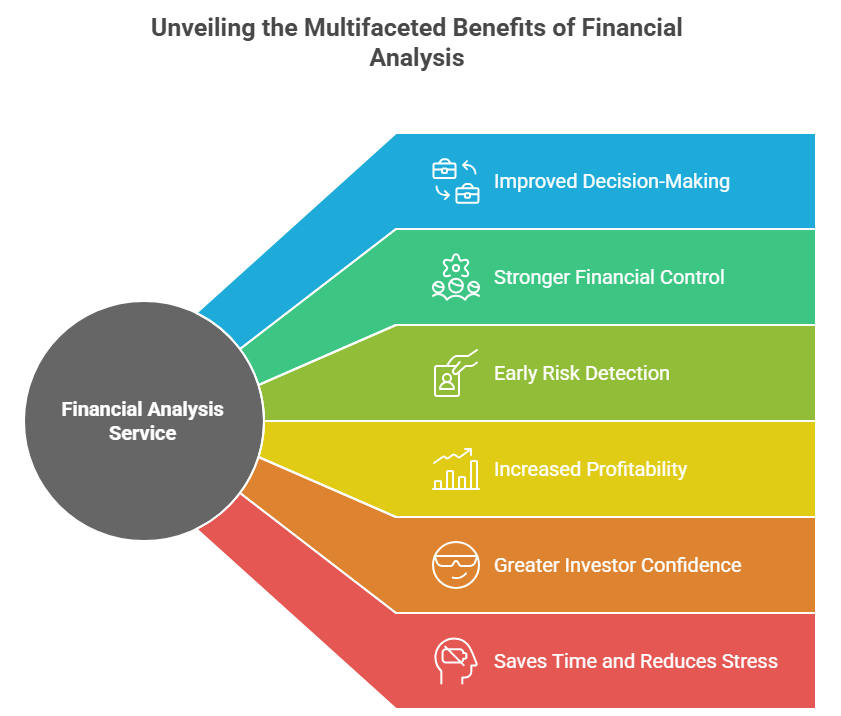 Unveiling the Multifaceted Benefits of Financial Analysis

Financial Analysis Service

Improved Decision-Making

Stronger Financial Control

Early Risk Detection

Increased Profitability

Greater Investor Confidence

Saves Time and Reduces Stress